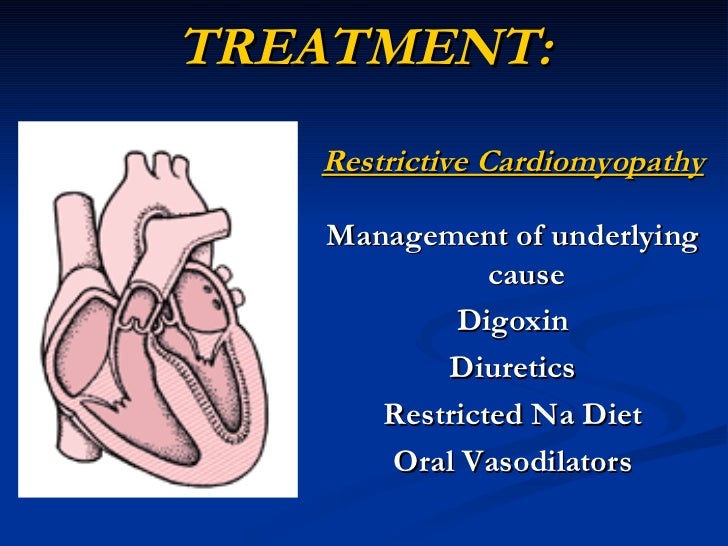 TREATMENT:

Restrictive Cardiomyopathy

Management of underlying cause

Digoxin

Diuretics

Restricted Na Diet

Oral Vasodilators